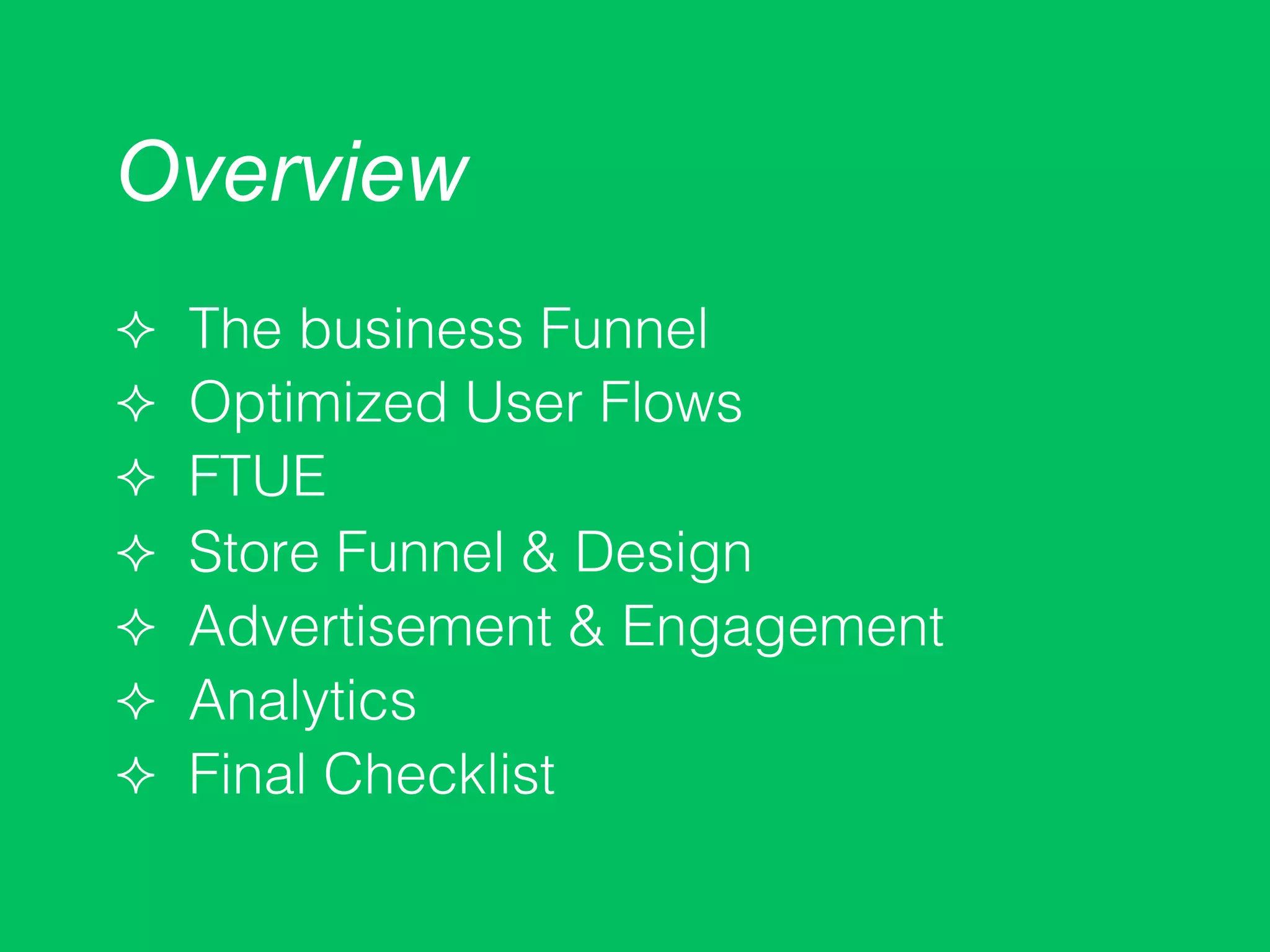 Overview

✧ The business Funnel
✧ Optimized User Flows
✧ FTUE
✧ Store Funnel & Design
✧ Advertisement & Engagement
✧ Analytics
✧ Final Checklist